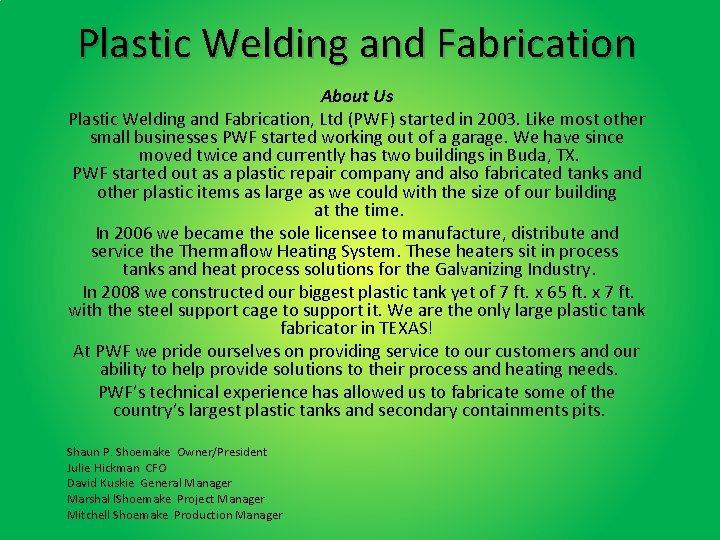 Plastic Welding and Fabrication

About Us

Plastic Welding and Fabrication, Ltd (PWF) started in 2003. Like most other small businesses PWF started working out of a garage. We have since moved twice and currently has two buildings in Buda, TX.
PWF started out as a plastic repair company and also fabricated tanks and other plastic items as large as we could with the size of our building at the time.

In 2006 we became the sole licensee to manufacture, distribute and service the Thermaflow Heating System. These heaters sit in process tanks and heat process solutions for the Galvanizing Industry.

In 2008 we constructed our biggest plastic tank yet of 7 ft. x 65 ft. x 7 ft. with the steel support cage to support it. We are the only large plastic tank fabricator in TEXAS!

At PWF we pride ourselves on providing service to our customers and our ability to help provide solutions to their process and heating needs.

PWF's technical experience has allowed us to fabricate some of the country's largest plastic tanks and secondary containments pits.

Shaun P. Shoemake Owner/President
Julie Hickman CFO
David Kuskie General Manager
Marshal lShoemake Project Manager
Mitchell Shoemake Production Manager